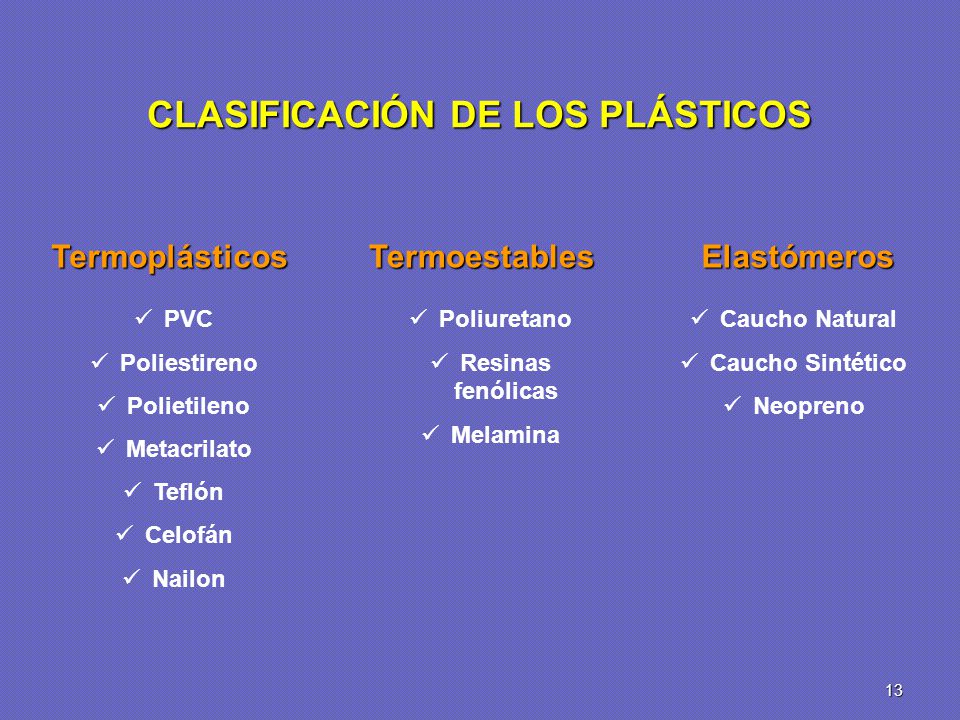 CLASIFICACIÓN DE LOS PLÁSTICOS

Termoplásticos

✓ PVC
✓ Poliestireno
✓ Polietileno
✓ Metacrilato
✓ Teflón
✓ Celofán
✓ Nailon

Termoestables

✓ Poliuretano
✓ Resinas fenólicas
✓ Melamina

Elastómeros

✓ Caucho Natural
✓ Caucho Sintético
✓ Neopreno

13